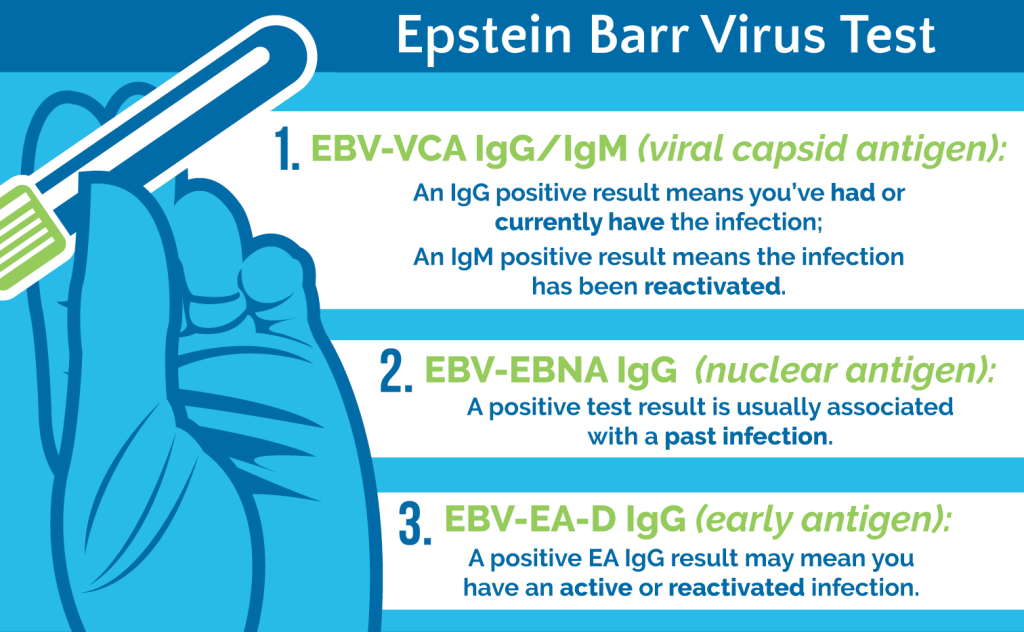 Epstein Barr Virus Test

1. EBV-VCA IgG/IgM (viral capsid antigen):
An IgG positive result means you've had or currently have the infection;
An IgM positive result means the infection has been reactivated.

2. EBV-EBNA IgG (nuclear antigen):
A positive test result is usually associated with a past infection.

3. EBV-EA-D IgG (early antigen):
A positive EA IgG result may mean you have an active or reactivated infection.